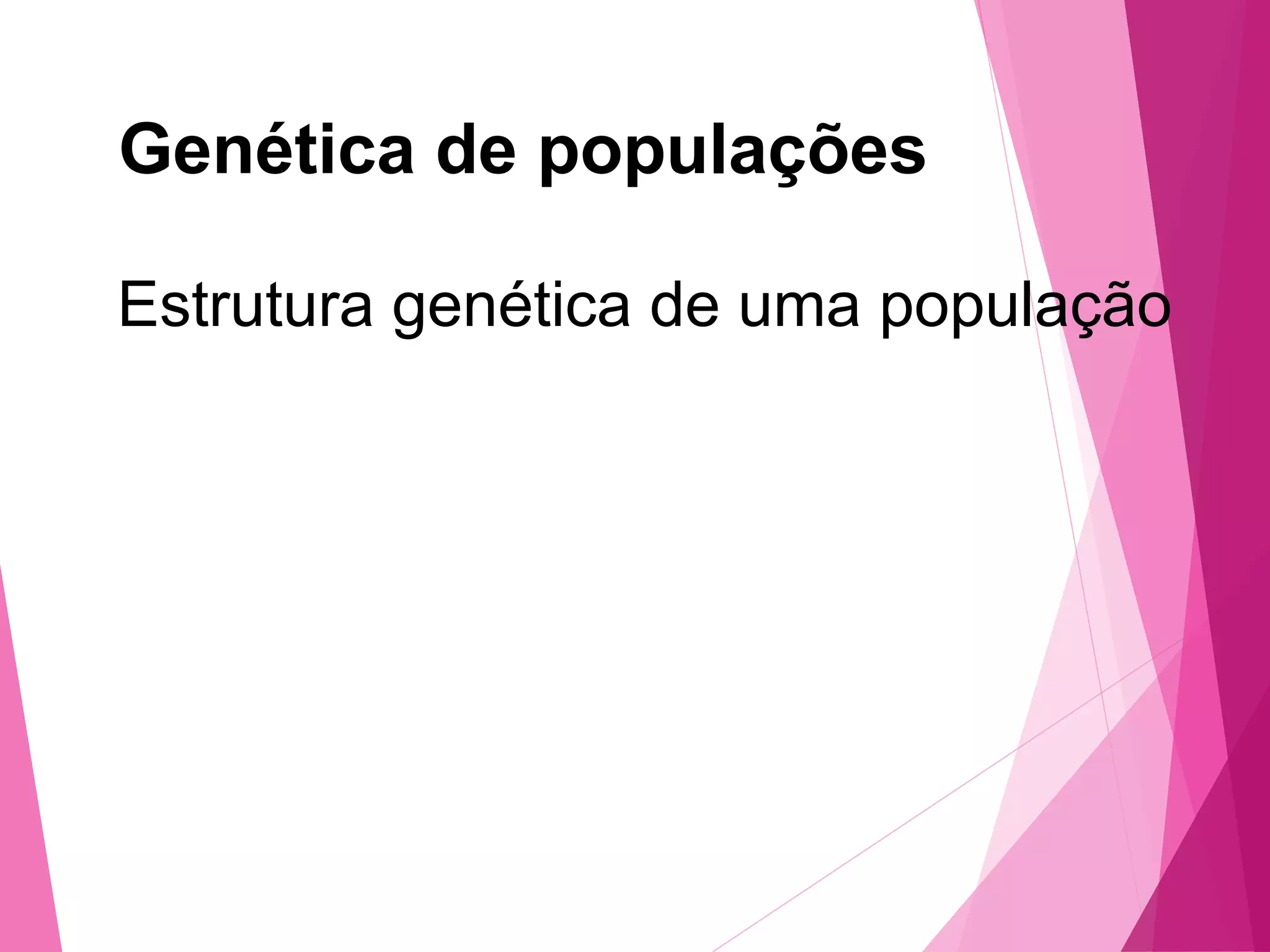 Genética de populações

Estrutura genética de uma população